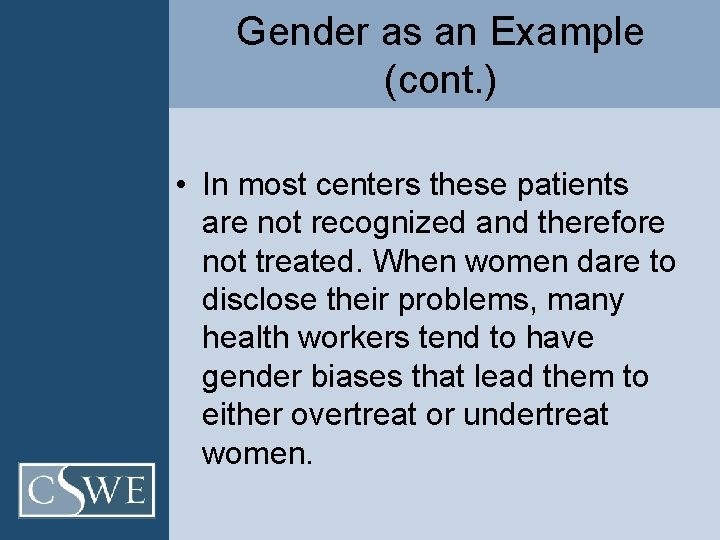 Gender as an Example (cont.)

• In most centers these patients are not recognized and therefore not treated. When women dare to disclose their problems, many health workers tend to have gender biases that lead them to either overtreat or undertreat women.

CSWE